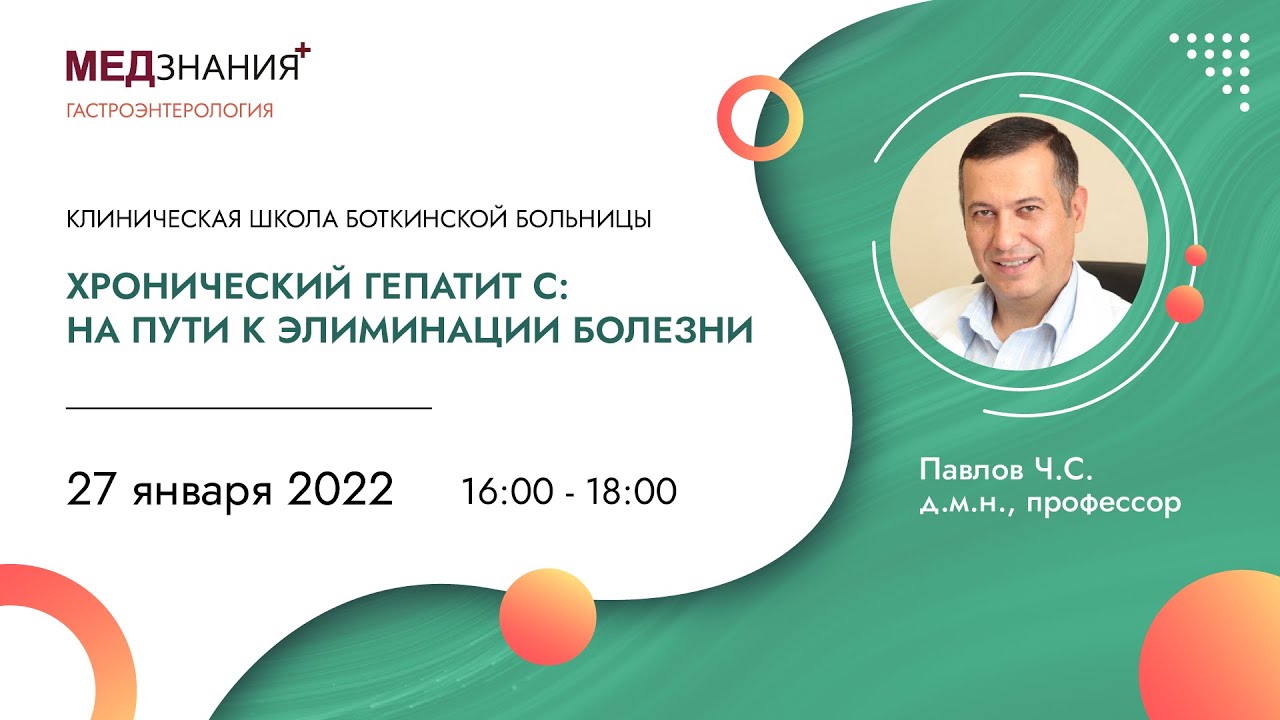 МЕДЗНАНИЯ+
ГАСТРОЭНТЕРОЛОГИЯ

КЛИНИЧЕСКАЯ ШКОЛА БОТКИНСКОЙ БОЛЬНИЦЫ

ХРОНИЧЕСКИЙ ГЕПАТИТ С: НА ПУТИ К ЭЛИМИНАЦИИ БОЛЕЗНИ

27 января 2022 16:00 - 18:00

Павлов Ч.С.
д.м.н., профессор